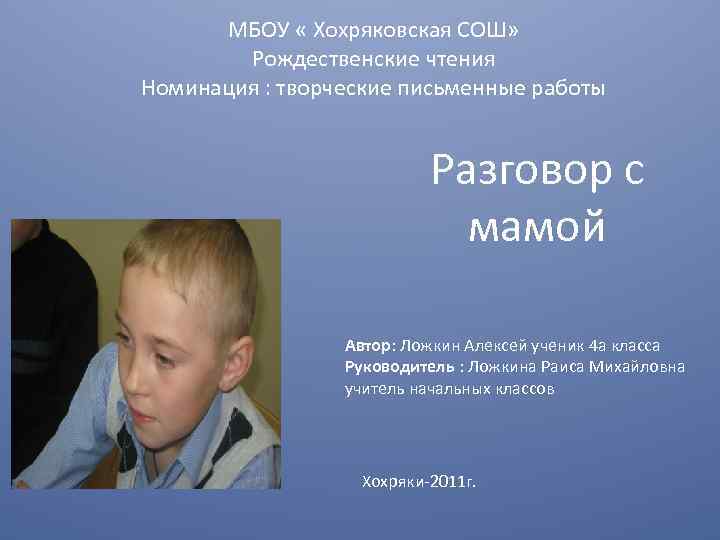 МБОУ « Хохряковская СОШ»
Рождественские чтения
Номинация : творческие письменные работы

Разговор с мамой

Автор: Ложкин Алексей ученик 4а класса
Руководитель : Ложкина Раиса Михайловна учитель начальных классов

Хохряки-2011г.